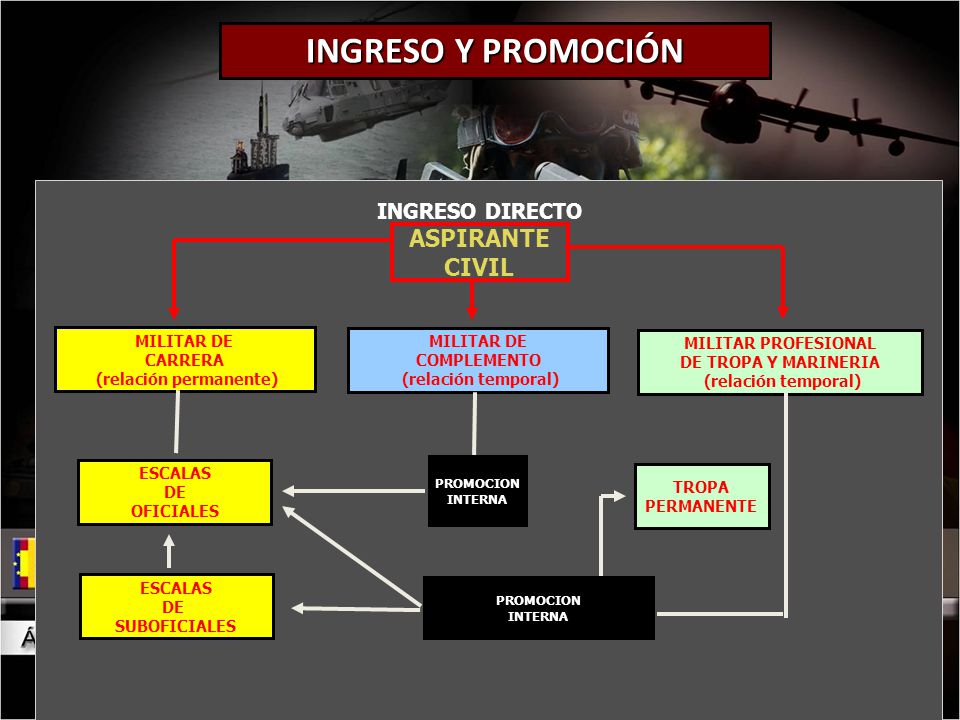 INGRESO Y PROMOCIÓN

INGRESO DIRECTO

ASPIRANTE CIVIL

MILITAR DE CARRERA (relación permanente)

MILITAR DE COMPLEMENTO (relación temporal)

MILITAR PROFESIONAL DE TROPA Y MARINERIA (relación temporal)

ESCALAS DE OFICIALES

PROMOCION INTERNA

TROPA PERMANENTE

ESCALAS DE SUBOFICIALES

PROMOCION INTERNA